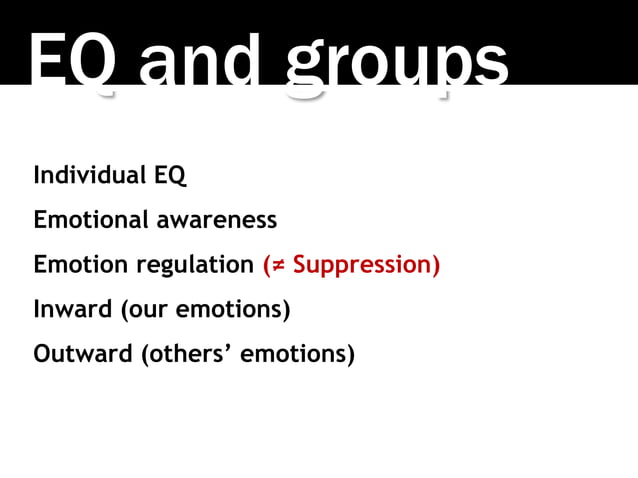 EQ and groups

Individual EQ

Emotional awareness

Emotion regulation (≠ Suppression)

Inward (our emotions)

Outward (others' emotions)